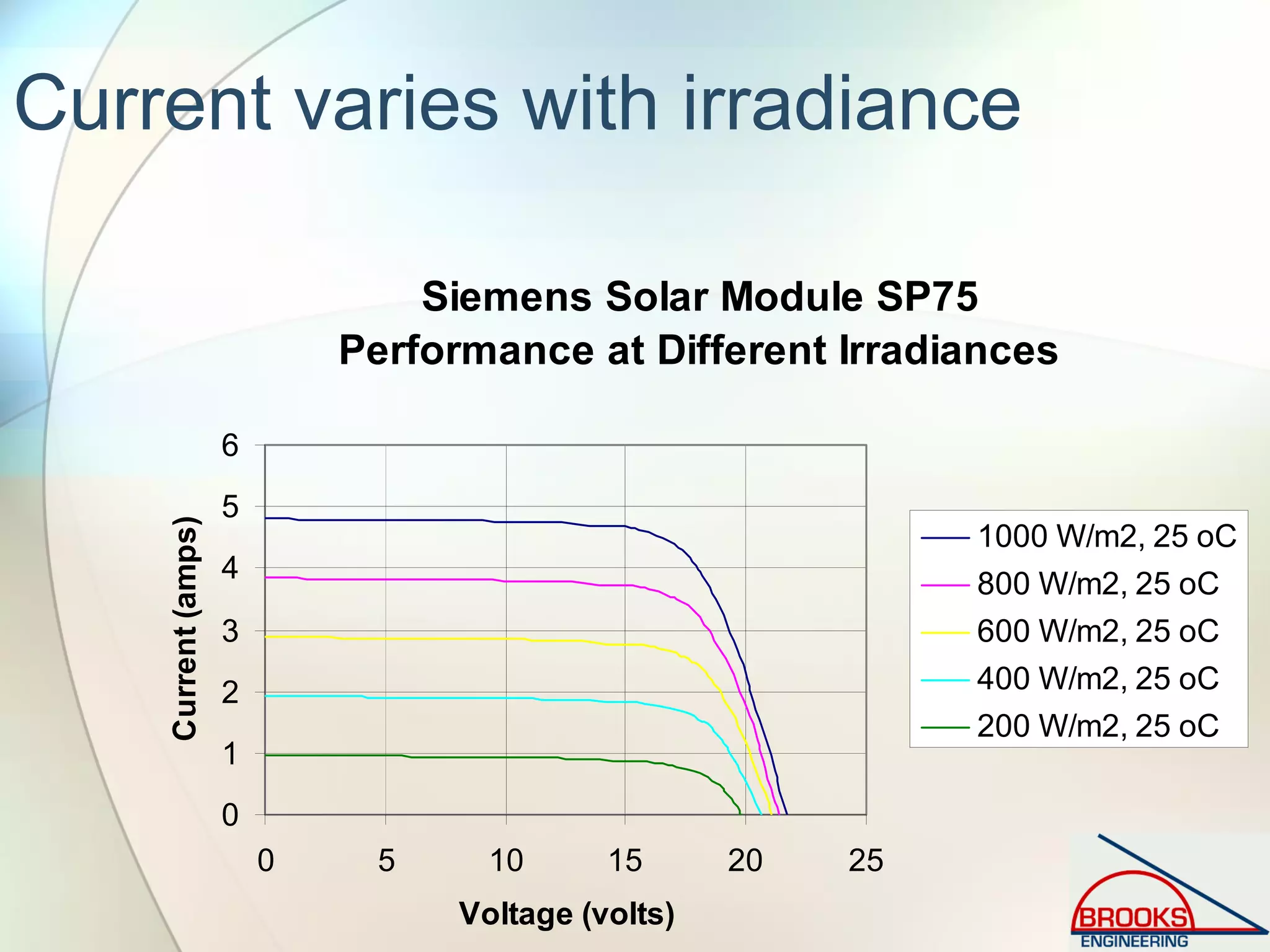 Current varies with irradiance

Siemens Solar Module SP75
Performance at Different Irradiances

Current (amps)

6
5
4
3
2
1
0

0
5
10
15
20
25

Voltage (volts)

1000 W/m2, 25 oC
800 W/m2, 25 oC
600 W/m2, 25 oC
400 W/m2, 25 oC
200 W/m2, 25 oC

BROOKS
ENGINEERING